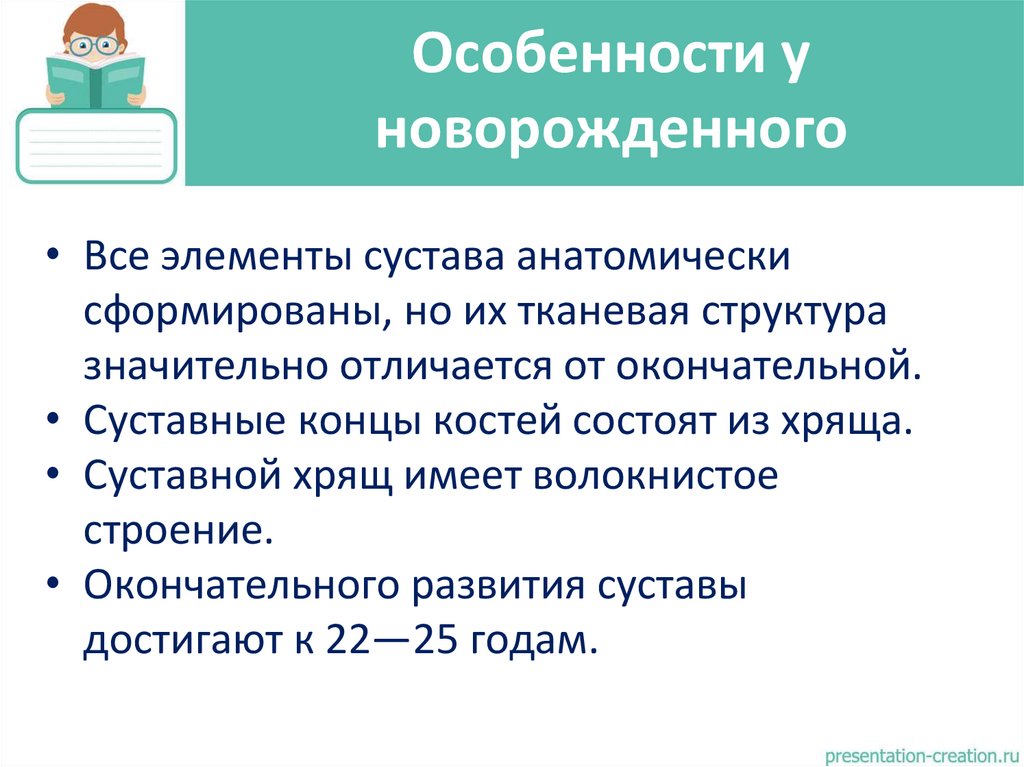 Особенности у новорожденного

• Все элементы сустава анатомически сформированы, но их тканевая структура значительно отличается от окончательной.
• Суставные концы костей состоят из хряща.
• Суставной хрящ имеет волокнистое строение.
• Окончательного развития суставы достигают к 22—25 годам.

presentation-creation.ru